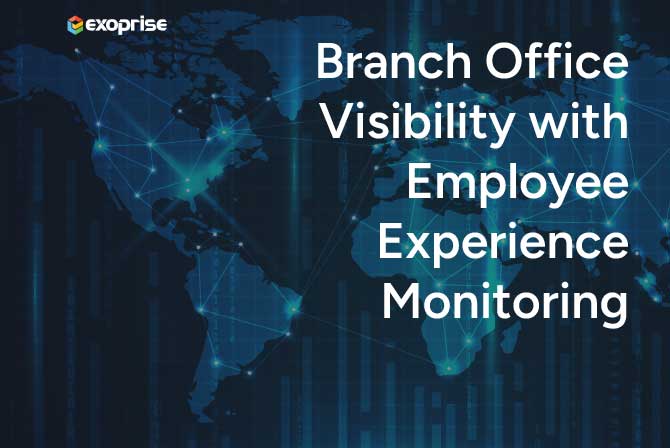 exoprise

Branch Office Visibility with Employee Experience Monitoring